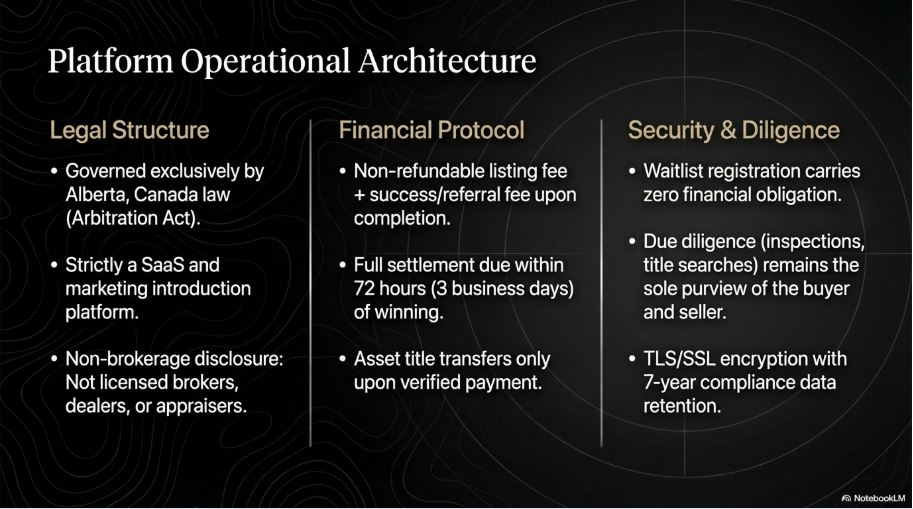 Platform Operational Architecture

Legal Structure

• Governed exclusively by Alberta, Canada law (Arbitration Act).

• Strictly a SaaS and marketing introduction platform.

• Non-brokerage disclosure: Not licensed brokers, dealers, or appraisers.

Financial Protocol

• Non-refundable listing fee + success/referral fee upon completion.

• Full settlement due within 72 hours (3 business days) of winning.

• Asset title transfers only upon verified payment.

Security & Diligence

• Waitlist registration carries zero financial obligation.

• Due diligence (inspections, title searches) remains the sole purview of the buyer and seller.

• TLS/SSL encryption with 7-year compliance data retention.

NotebookLM